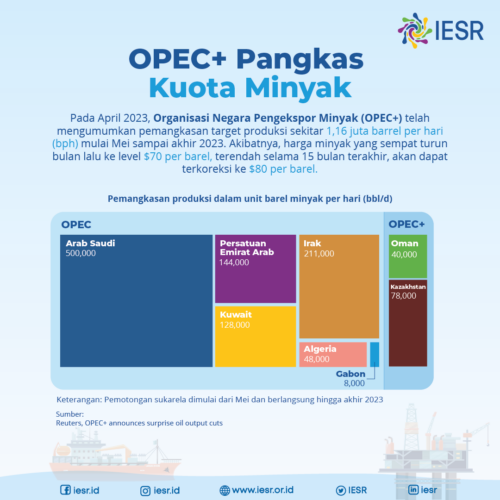 IESR

OPEC+ Pangkas Kuota Minyak

Pada April 2023, Organisasi Negara Pengekspor Minyak (OPEC+) telah mengumumkan pemangkasan target produksi sekitar 1,16 juta barrel per hari (bph) mulai Mei sampai akhir 2023. Akibatnya, harga minyak yang sempat turun bulan lalu ke level $70 per barel, terendah selama 15 bulan terakhir, akan dapat terkoreksi ke $80 per barel.

Pemangkasan produksi dalam unit barel minyak per hari (bbl/d)

OPEC

Arab Saudi
500,000

Persatuan Emirat Arab
144,000

Kuwait
128,000

Irak
211,000

Algeria
48,000

Gabon
8,000

OPEC+

Oman
40,000

Kazakhstan
78,000

Keterangan: Pemotongan sukarela dimulai dari Mei dan berlangsung hingga akhir 2023

Sumber:
Reuters, OPEC+ announces surprise oil output cuts

iesr.id iesr.id www.iesr.or.id IESR iesr